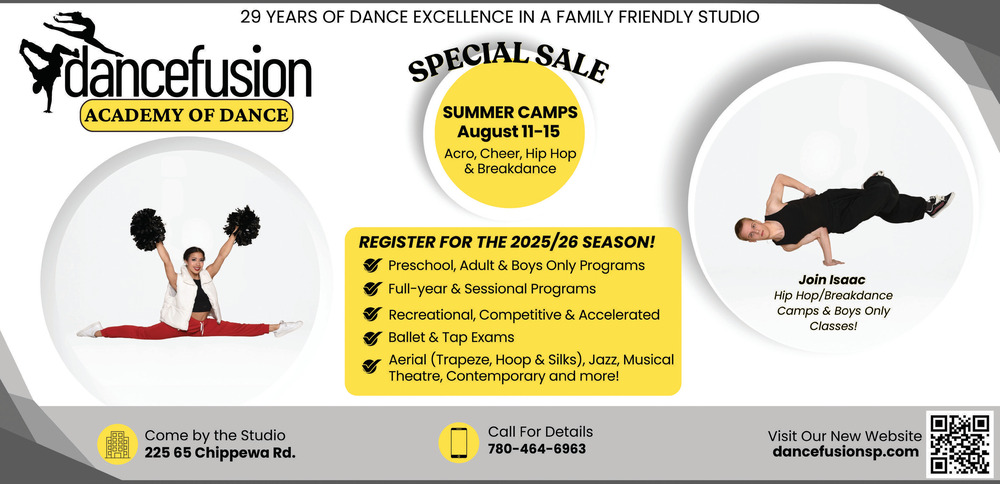 29 YEARS OF DANCE EXCELLENCE IN A FAMILY FRIENDLY STUDIO

dancefusion
ACADEMY OF DANCE

SPECIAL SALE

SUMMER CAMPS
August 11-15
Acro, Cheer, Hip Hop & Breakdance

REGISTER FOR THE 2025/26 SEASON!
Preschool, Adult & Boys Only Programs
Full-year & Sessional Programs
Recreational, Competitive & Accelerated
Ballet & Tap Exams
Aerial (Trapeze, Hoop & Silks), Jazz, Musical Theatre, Contemporary and more!

Join Isaac
Hip Hop/Breakdance Camps & Boys Only Classes!

Come by the Studio
225 65 Chippewa Rd.

Call For Details
780-464-6963

Visit Our New Website
dancefusionsp.com